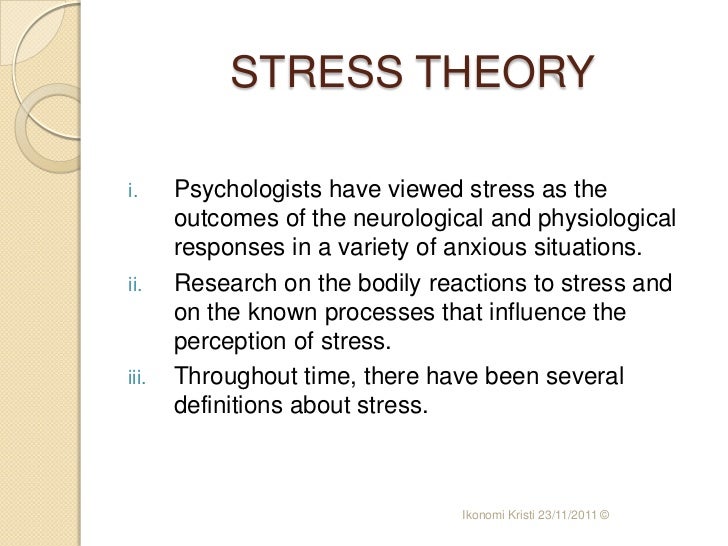 STRESS THEORY

i. Psychologists have viewed stress as the outcomes of the neurological and physiological responses in a variety of anxious situations.

ii. Research on the bodily reactions to stress and on the known processes that influence the perception of stress.

iii. Throughout time, there have been several definitions about stress.

Ikonomi Kristi 23/11/2011 ©